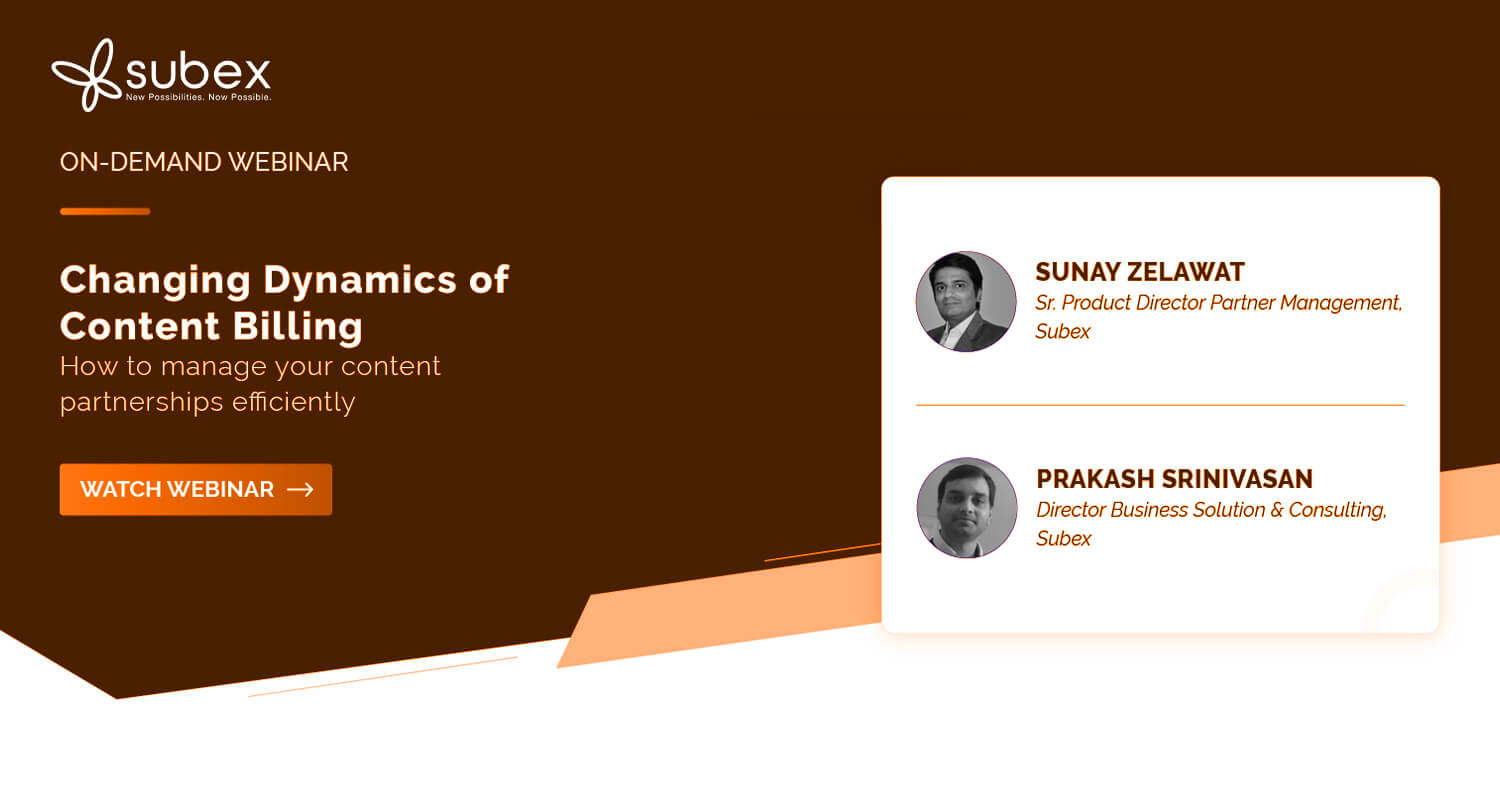 subex
New Possibilities. Now Possible.

ON-DEMAND WEBINAR

Changing Dynamics of Content Billing
How to manage your content partnerships efficiently

WATCH WEBINAR →

SUNAY ZELAWAT
Sr. Product Director Partner Management, Subex

PRAKASH SRINIVASAN
Director Business Solution & Consulting, Subex